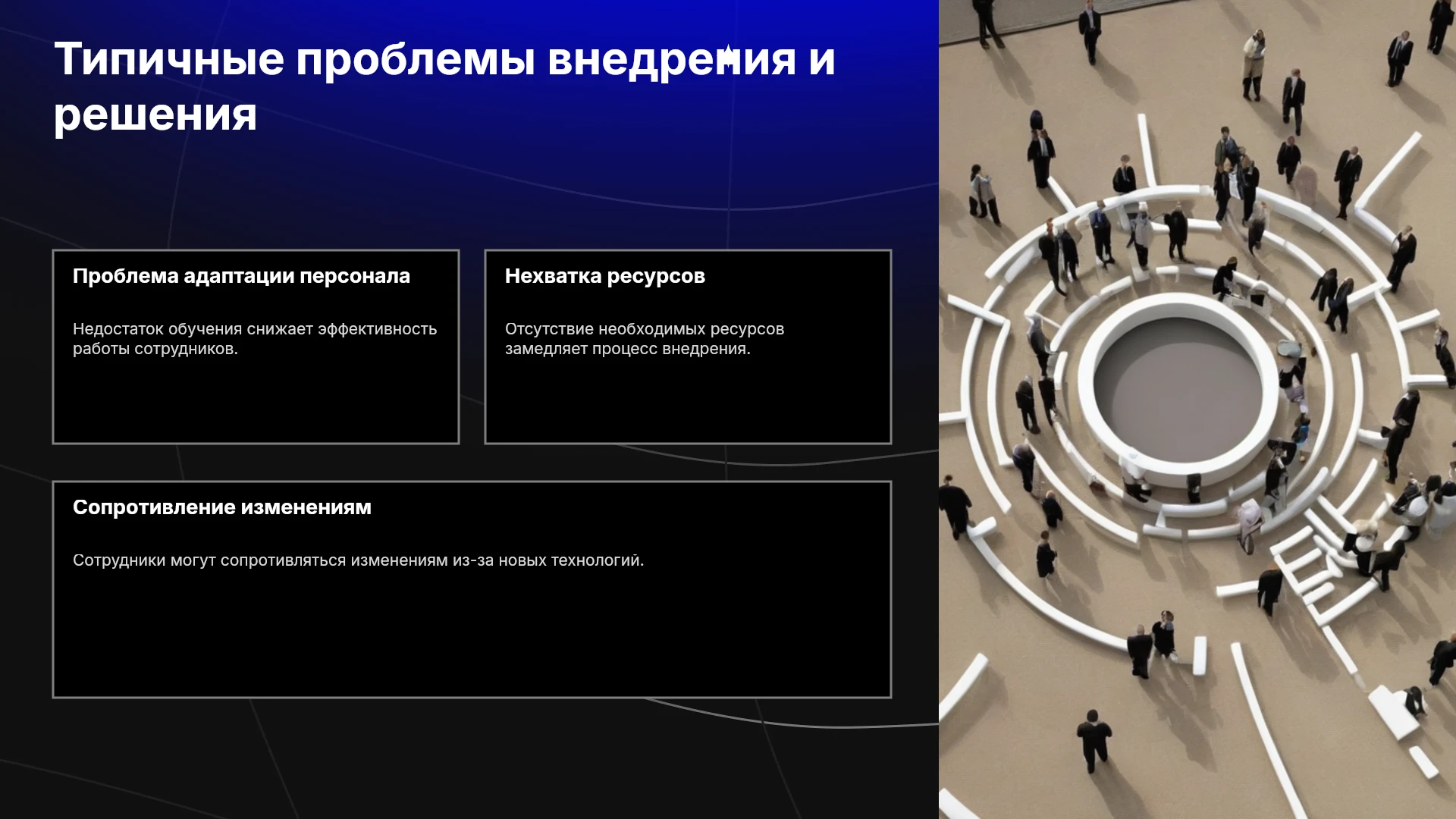 Типичные проблемы внедрения и решения

Проблема адаптации персонала

Недостаток обучения снижает эффективность работы сотрудников.

Нехватка ресурсов

Отсутствие необходимых ресурсов замедляет процесс внедрения.

Сопротивление изменениям

Сотрудники могут сопротивляться изменениям из-за новых технологий.